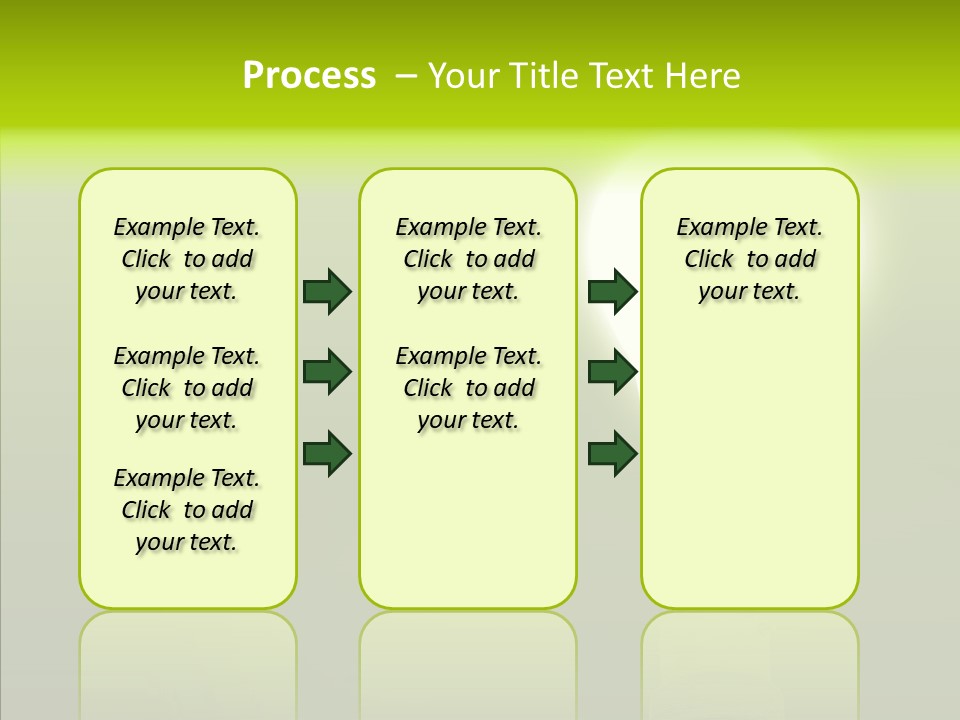 Process – Your Title Text Here

Example Text. Click to add your text.

Example Text. Click to add your text.

Example Text. Click to add your text.

Example Text. Click to add your text.

Example Text. Click to add your text.

Example Text. Click to add your text.